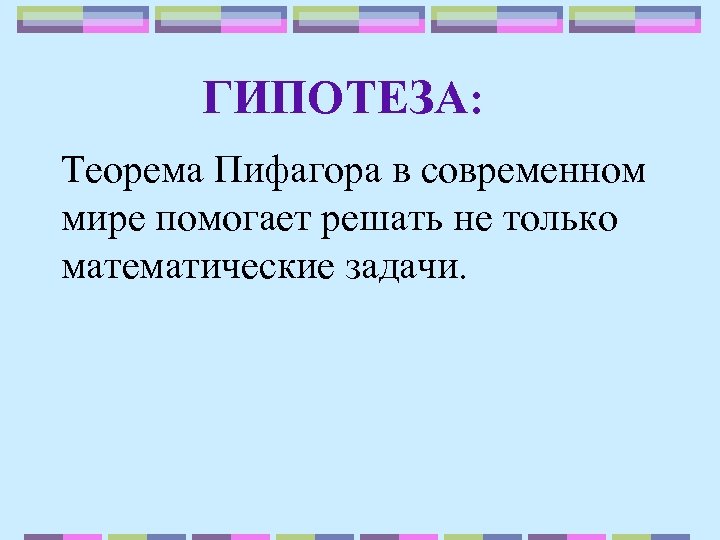 ГИПОТЕЗА:

Теорема Пифагора в современном мире помогает решать не только математические задачи.